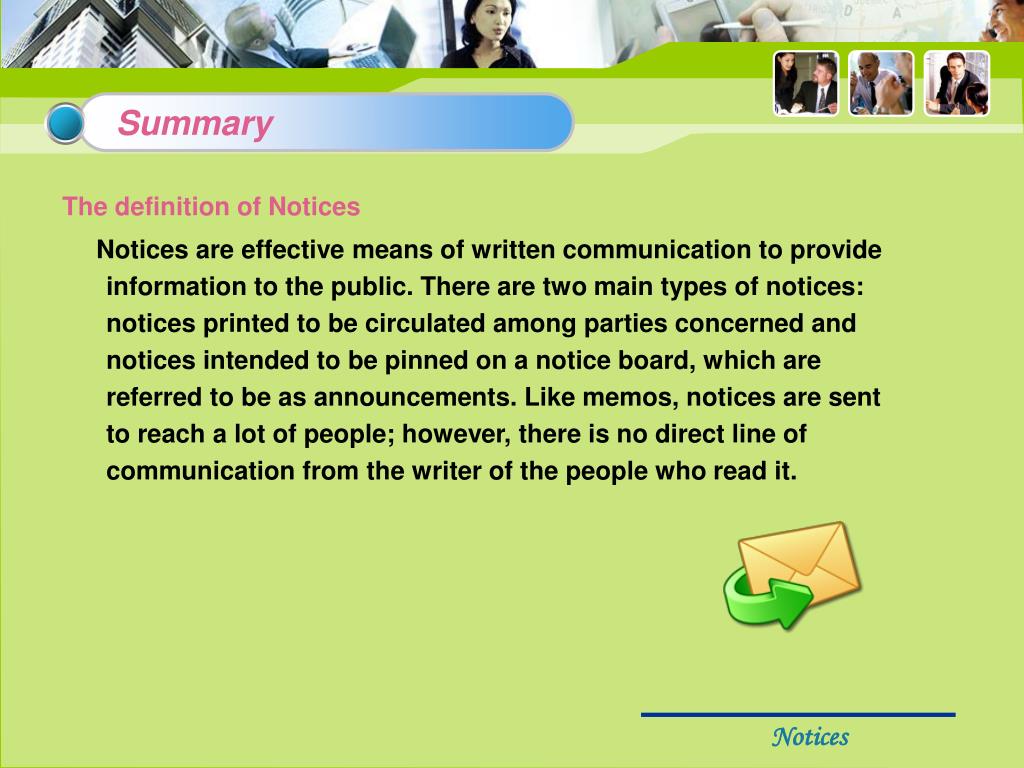 Summary

The definition of Notices

Notices are effective means of written communication to provide information to the public. There are two main types of notices: notices printed to be circulated among parties concerned and notices intended to be pinned on a notice board, which are referred to be as announcements. Like memos, notices are sent to reach a lot of people; however, there is no direct line of communication from the writer of the people who read it.

Notices